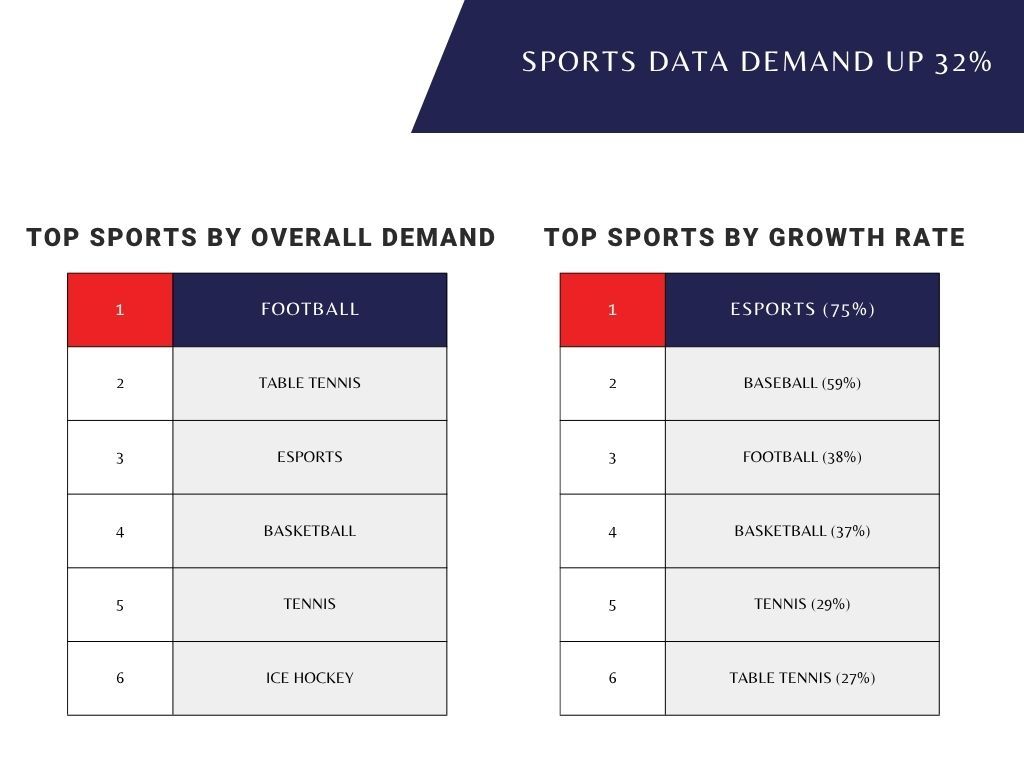 SPORTS DATA DEMAND UP 32%

TOP SPORTS BY OVERALL DEMAND

| 1 | FOOTBALL |
|---|---|
| 2 | TABLE TENNIS |
| 3 | ESPORTS |
| 4 | BASKETBALL |
| 5 | TENNIS |
| 6 | ICE HOCKEY |

TOP SPORTS BY GROWTH RATE

| 1 | ESPORTS (75%) |
|---|---|
| 2 | BASEBALL (59%) |
| 3 | FOOTBALL (38%) |
| 4 | BASKETBALL (37%) |
| 5 | TENNIS (29%) |
| 6 | TABLE TENNIS (27%) |